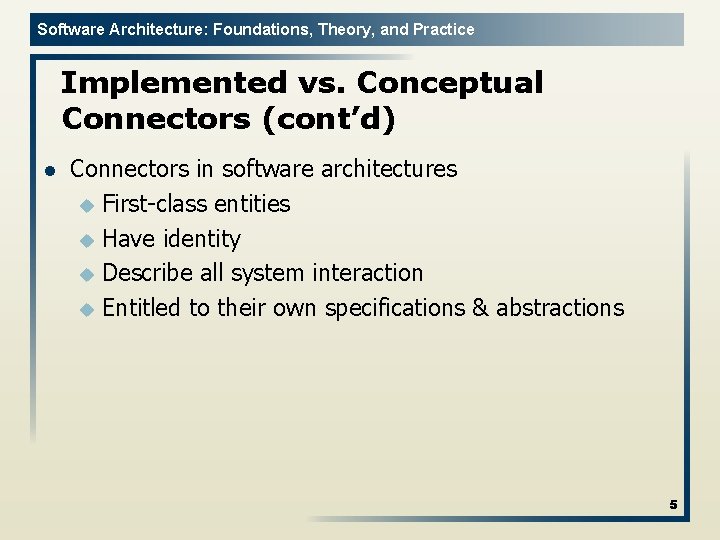 Software Architecture: Foundations, Theory, and Practice

Implemented vs. Conceptual Connectors (cont’d)

- Connectors in software architectures
  - First-class entities
  - Have identity
  - Describe all system interaction
  - Entitled to their own specifications & abstractions

5